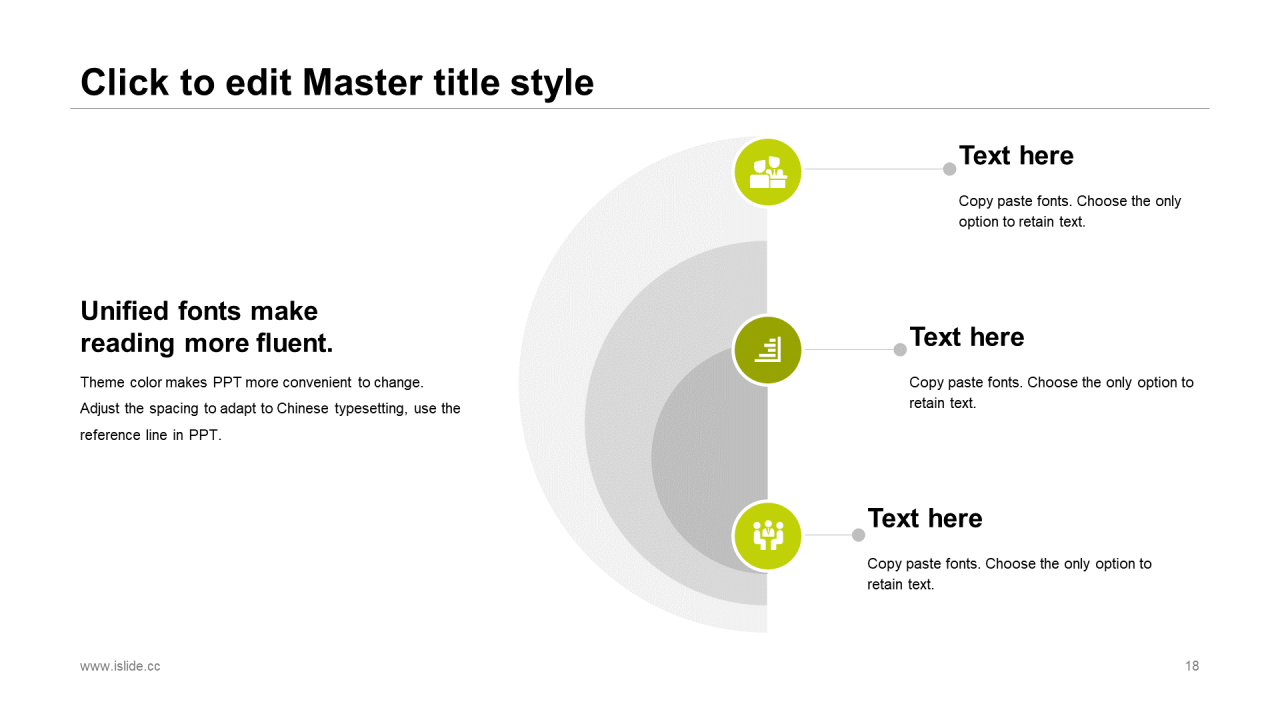 Click to edit Master title style

Unified fonts make reading more fluent.

Theme color makes PPT more convenient to change. Adjust the spacing to adapt to Chinese typesetting, use the reference line in PPT.

Text here

Copy paste fonts. Choose the only option to retain text.

Text here

Copy paste fonts. Choose the only option to retain text.

Text here

Copy paste fonts. Choose the only option to retain text.

www.islide.cc

18